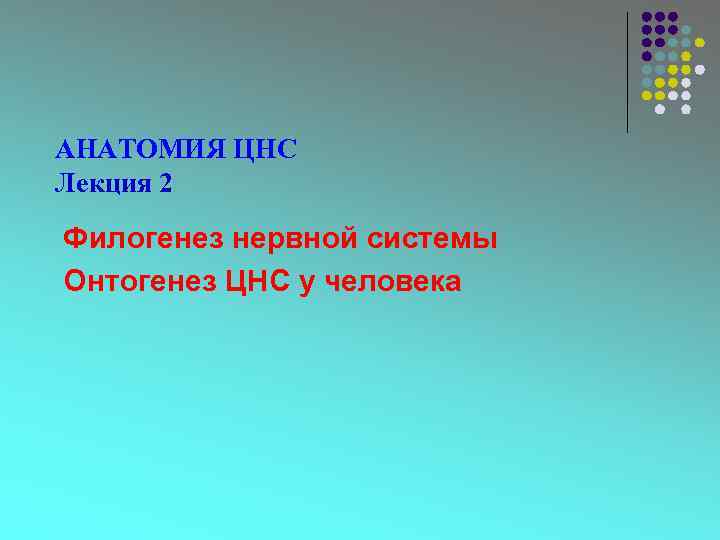 АНАТОМИЯ ЦНС
Лекция 2

Филогенез нервной системы
Онтогенез ЦНС у человека